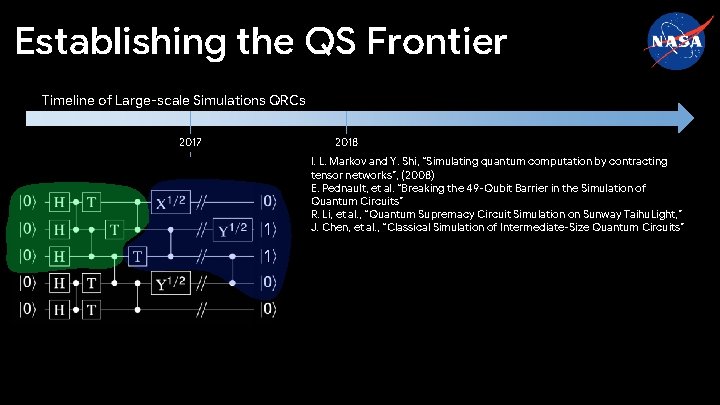 Establishing the QS Frontier

NASA

Timeline of Large-scale Simulations QRCs

2017

2018

I. L. Markov and Y. Shi, "Simulating quantum computation by contracting tensor networks", (2008)
E. Pednault, et al. "Breaking the 49-Qubit Barrier in the Simulation of Quantum Circuits"
R. Li, et al., "Quantum Supremacy Circuit Simulation on Sunway TaihuLight,"
J. Chen, et al., "Classical Simulation of Intermediate-Size Quantum Circuits"

$|0\rangle$ H T $X^{1/2}$ $|0\rangle$
$|0\rangle$ H T $Y^{1/2}$ $|1\rangle$
$|0\rangle$ H T $|1\rangle$
$|0\rangle$ H T $Y^{1/2}$ $|0\rangle$
$|0\rangle$ H T $|0\rangle$